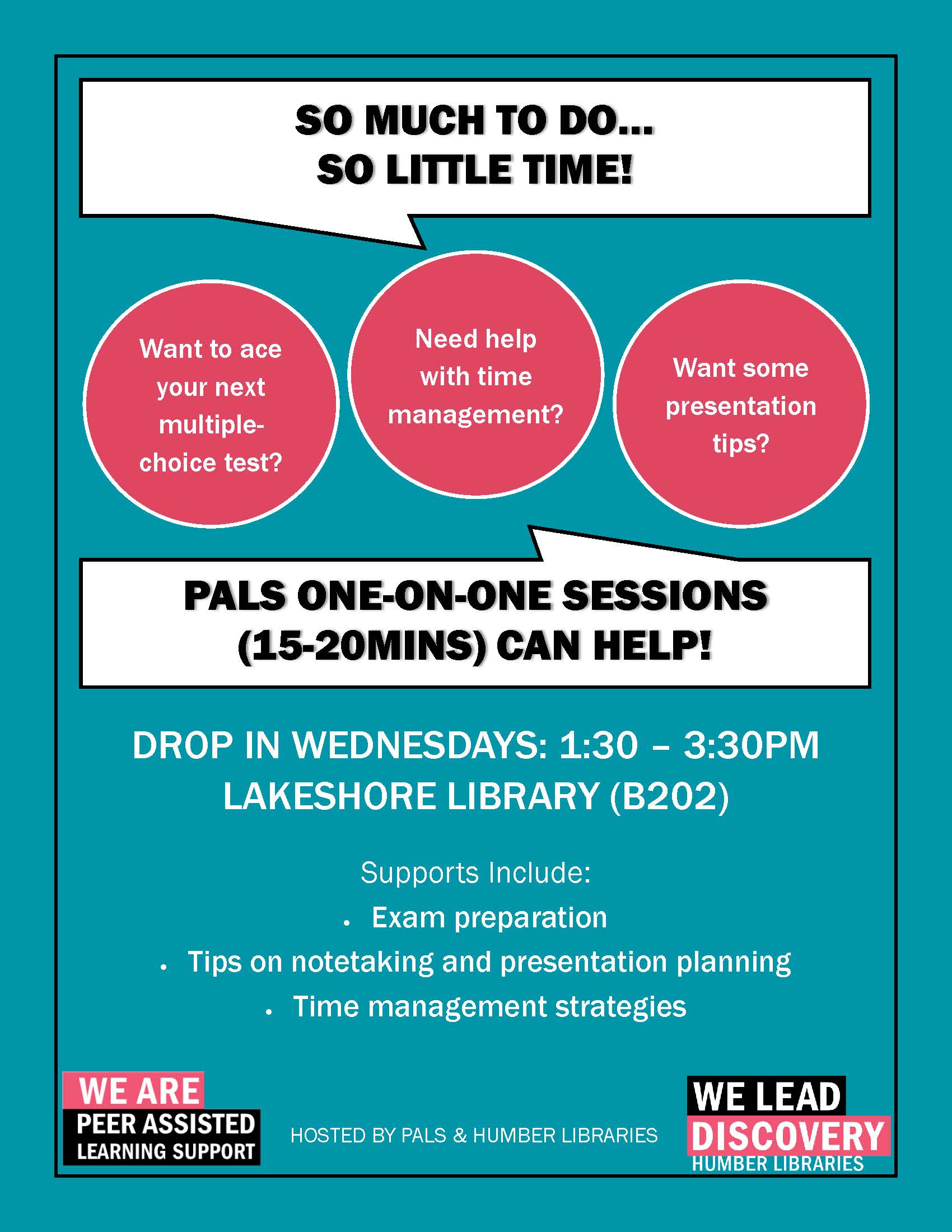 SO MUCH TO DO...
SO LITTLE TIME!

Want to ace your next multiple-choice test?

Need help with time management?

Want some presentation tips?

PALS ONE-ON-ONE SESSIONS (15-20MINS) CAN HELP!

DROP IN WEDNESDAYS: 1:30 – 3:30PM
LAKESHORE LIBRARY (B202)

Supports Include:
• Exam preparation
• Tips on notetaking and presentation planning
• Time management strategies

WE ARE
PEER ASSISTED
LEARNING SUPPORT

HOSTED BY PALS & HUMBER LIBRARIES

WE LEAD
DISCOVERY
HUMBER LIBRARIES